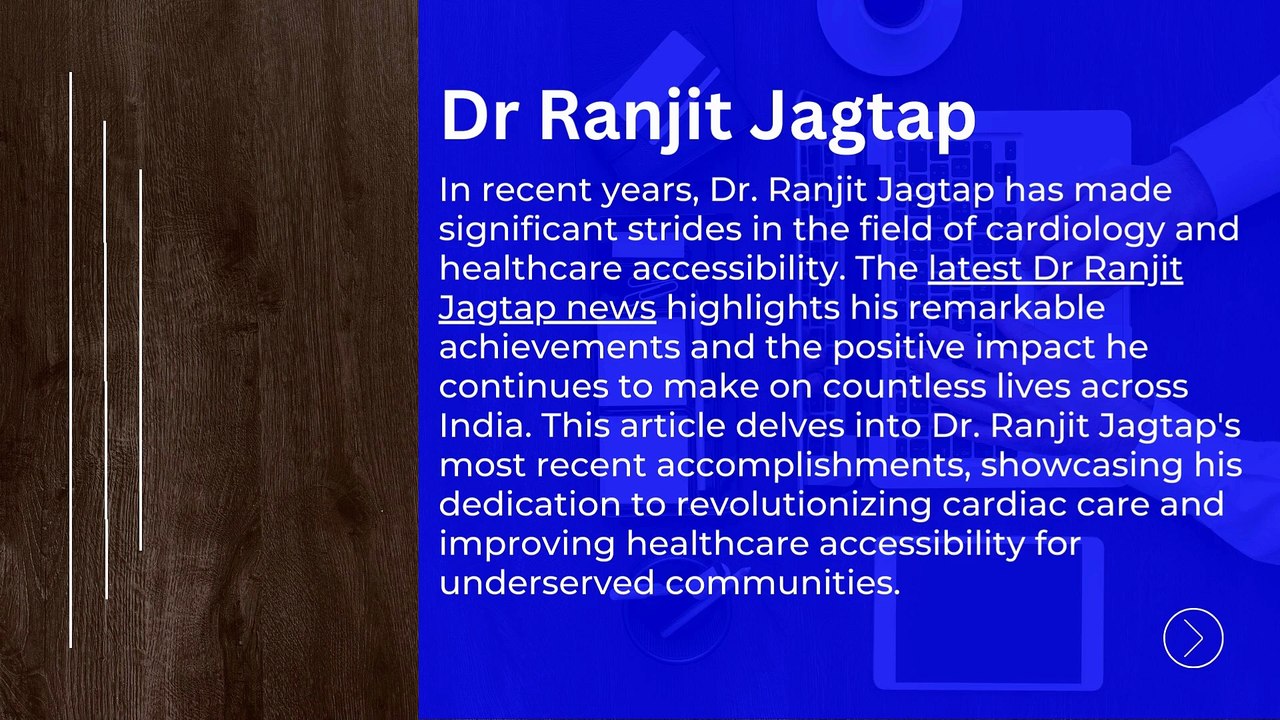 Dr Ranjit Jagtap

In recent years, Dr. Ranjit Jagtap has made significant strides in the field of cardiology and healthcare accessibility. The latest Dr Ranjit Jagtap news highlights his remarkable achievements and the positive impact he continues to make on countless lives across India. This article delves into Dr. Ranjit Jagtap's most recent accomplishments, showcasing his dedication to revolutionizing cardiac care and improving healthcare accessibility for underserved communities.